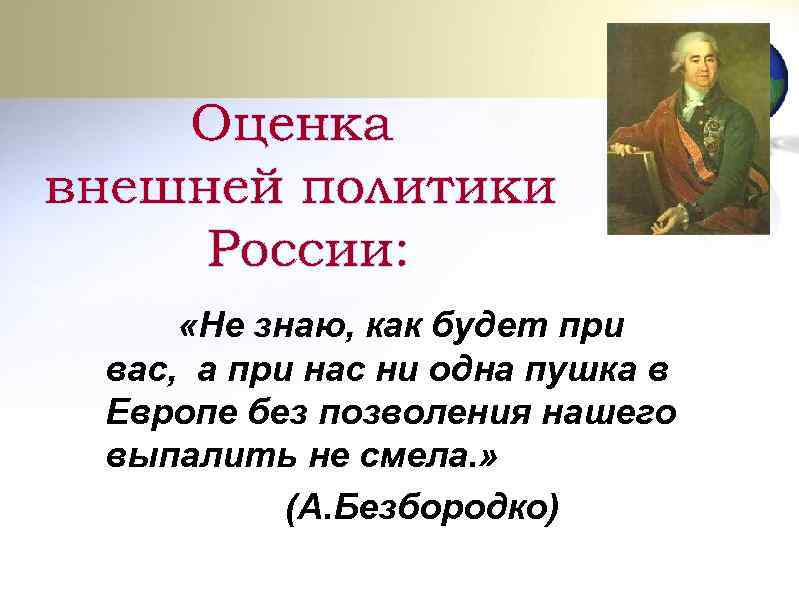 Оценка внешней политики России:

«Не знаю, как будет при вас, а при нас ни одна пушка в Европе без позволения нашего выпалить не смела.»

(А.Безбородко)